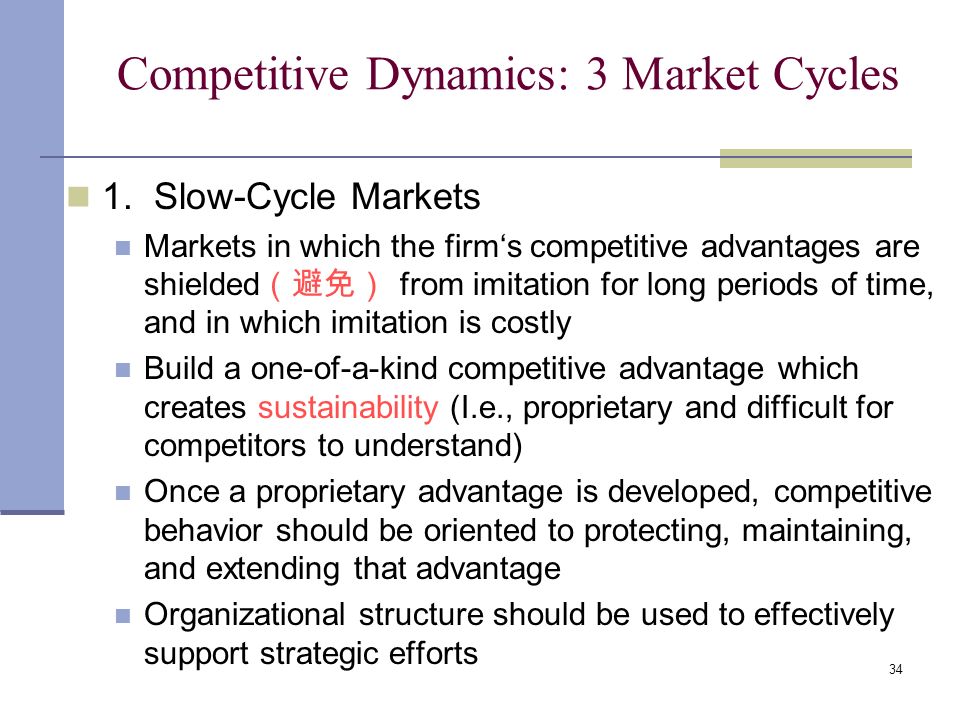 Competitive Dynamics: 3 Market Cycles

1. Slow-Cycle Markets

Markets in which the firm‘s competitive advantages are shielded（避免） from imitation for long periods of time, and in which imitation is costly

Build a one-of-a-kind competitive advantage which creates sustainability (I.e., proprietary and difficult for competitors to understand)

Once a proprietary advantage is developed, competitive behavior should be oriented to protecting, maintaining, and extending that advantage

Organizational structure should be used to effectively support strategic efforts

34